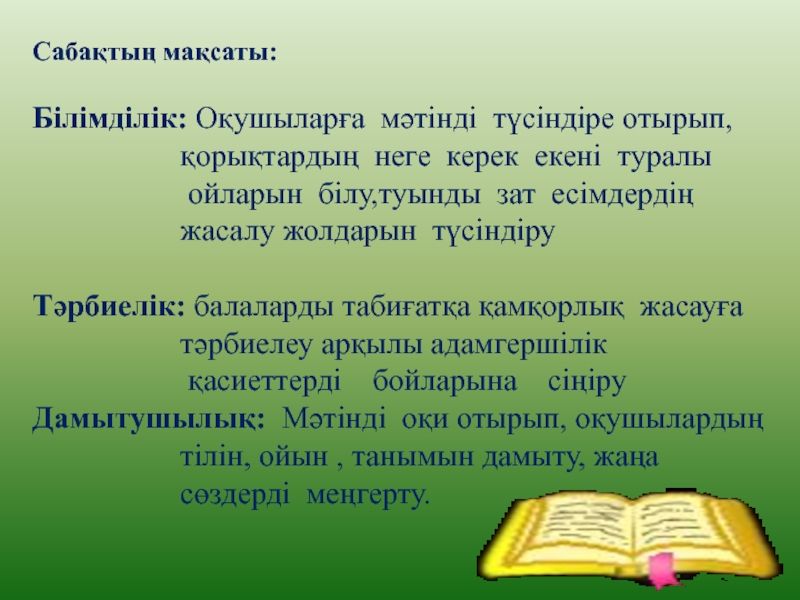 Сабақтың мақсаты:

Білімділік: Оқушыларға мәтінді түсіндіре отырып, қорықтардың неге керек екені туралы ойларын білу,туынды зат есімдердің жасалу жолдарын түсіндіру

Тәрбиелік: балаларды табиғатқа қамқорлық жасауға тәрбиелеу арқылы адамгершілік қасиеттерді бойларына сіңіру
Дамытушылық: Мәтінді оқи отырып, оқушылардың тілін, ойын , танымын дамыту, жаңа сөздерді меңгерту.